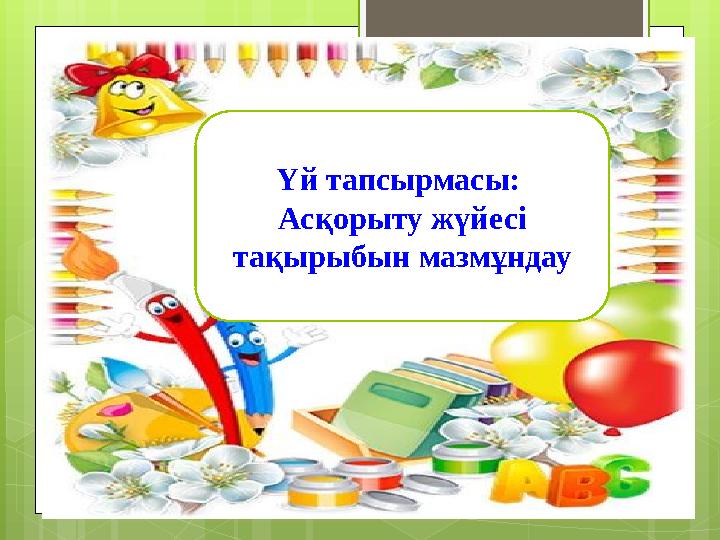 Үй тапсырмасы:
Асқорыту жүйесі
тақырыбын мазмұндау

ABC